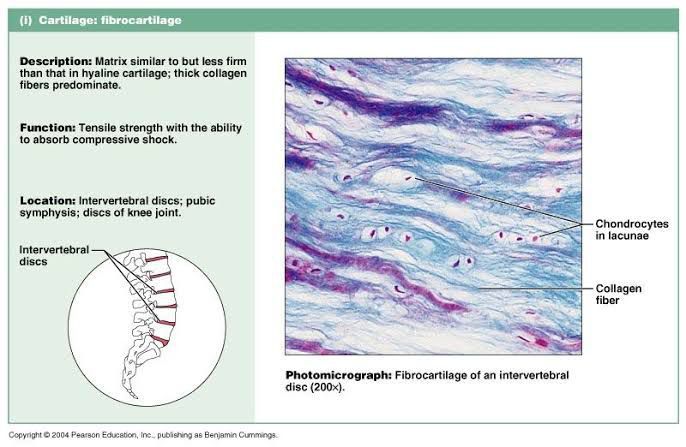 (i) Cartilage: fibrocartilage

Description: Matrix similar to but less firm than that in hyaline cartilage; thick collagen fibers predominate.

Function: Tensile strength with the ability to absorb compressive shock.

Location: Intervertebral discs; pubic symphysis; discs of knee joint.

Intervertebral discs

Chondrocytes in lacunae

Collagen fiber

Photomicrograph: Fibrocartilage of an intervertebral disc (200×).

Copyright © 2004 Pearson Education, Inc., publishing as Benjamin Cummings.